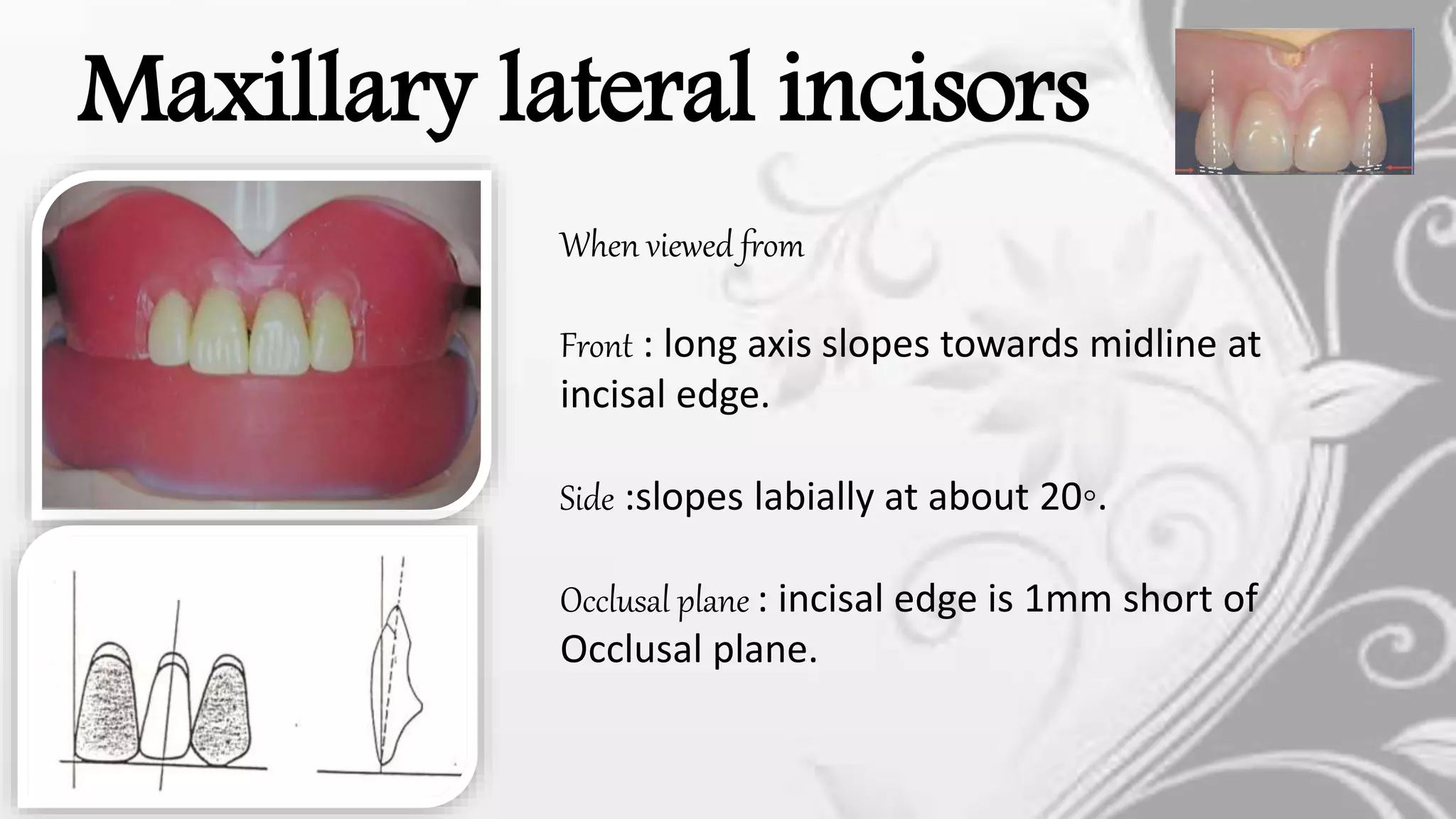 Maxillary lateral incisors

When viewed from

Front : long axis slopes towards midline at incisal edge.

Side :slopes labially at about 20◦.

Occlusal plane : incisal edge is 1mm short of Occlusal plane.